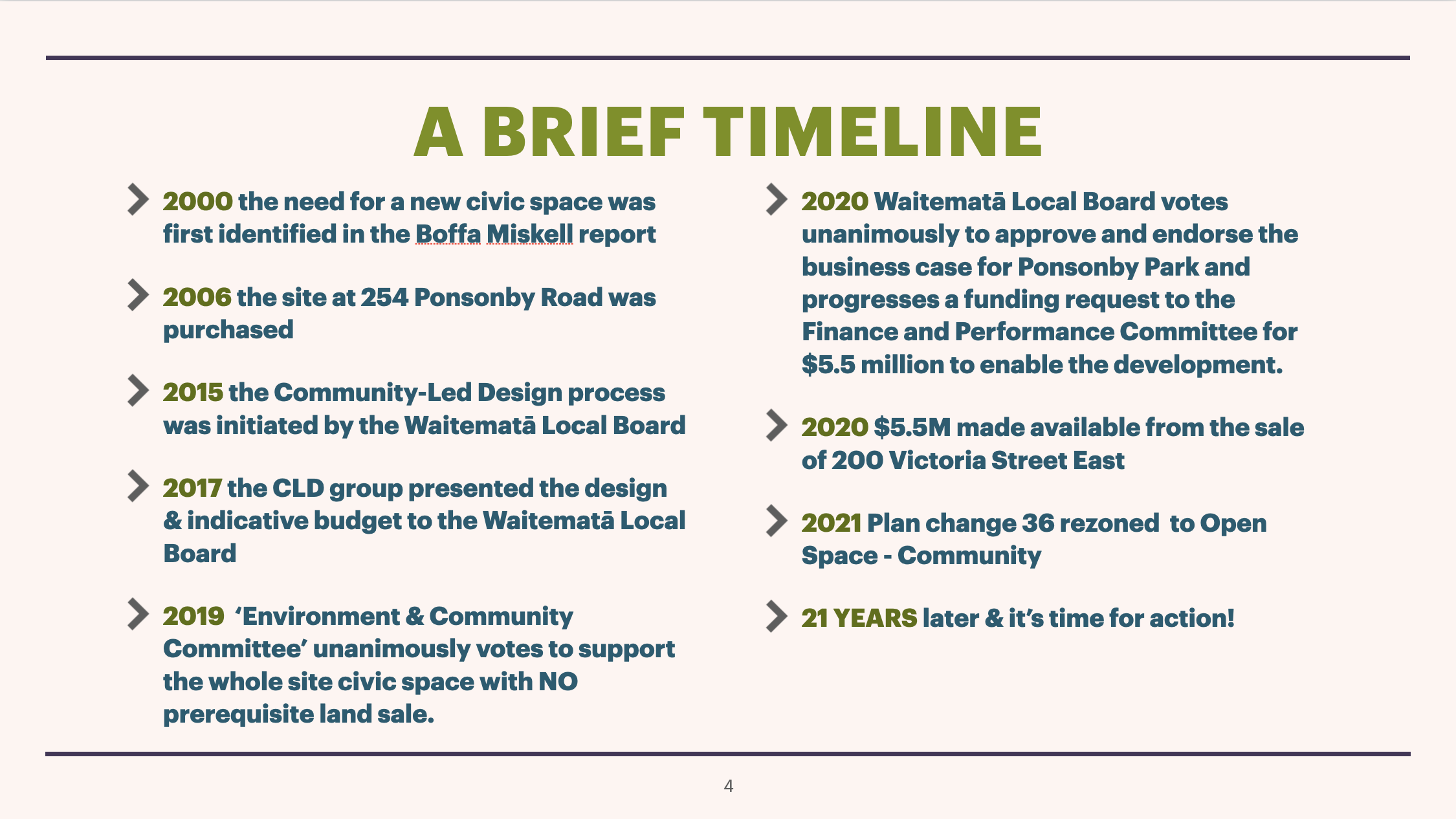 A BRIEF TIMELINE

2000 the need for a new civic space was first identified in the Boffa Miskell report

2006 the site at 254 Ponsonby Road was purchased

2015 the Community-Led Design process was initiated by the Waitematā Local Board

2017 the CLD group presented the design & indicative budget to the Waitematā Local Board

2019 ‘Environment & Community Committee’ unanimously votes to support the whole site civic space with NO prerequisite land sale.

2020 Waitematā Local Board votes unanimously to approve and endorse the business case for Ponsonby Park and progresses a funding request to the Finance and Performance Committee for $5.5 million to enable the development.

2020 $5.5M made available from the sale of 200 Victoria Street East

2021 Plan change 36 rezoned to Open Space - Community

21 YEARS later & it’s time for action!

4